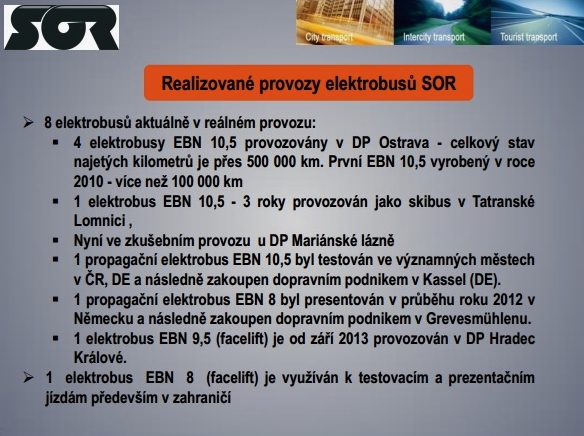 SOR

City transport
Intercity transport
Tourist transport

Realizované provozy elektrobusů SOR

➢ 8 elektrobusů aktuálně v reálném provozu:
▪ 4 elektrobusy EBN 10,5 provozovány v DP Ostrava - celkový stav najetých kilometrů je přes 500 000 km. První EBN 10,5 vyrobený v roce 2010 - více než 100 000 km
▪ 1 elektrobus EBN 10,5 - 3 roky provozován jako skibus v Tatranské Lomnici ,
▪ Nyní ve zkušebním provozu u DP Mariánské lázně
▪ 1 propagační elektrobus EBN 10,5 byl testován ve významných městech v ČR, DE a následně zakoupen dopravním podnikem v Kassel (DE).
▪ 1 propagační elektrobus EBN 8 byl presentován v průběhu roku 2012 v Německu a následně zakoupen dopravním podnikem v Grevesmühlenu.
▪ 1 elektrobus EBN 9,5 (facelift) je od září 2013 provozován v DP Hradec Králové.
➢ 1 elektrobus EBN 8 (facelift) je využíván k testovacím a prezentačním jízdám především v zahraničí